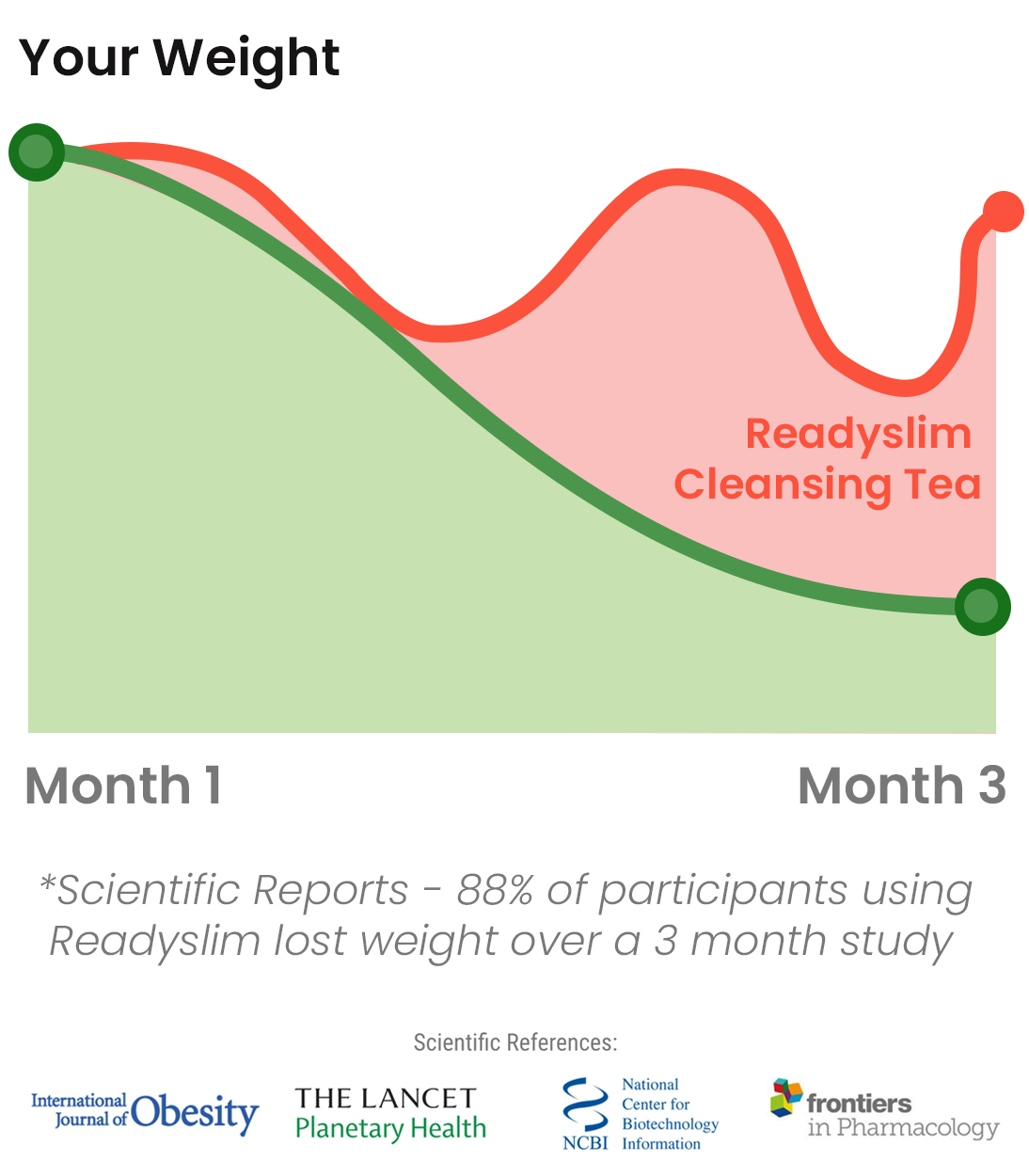 Your Weight

Readyslim Cleansing Tea

Month 1

Month 3

*Scientific Reports - 88% of participants using Readyslim lost weight over a 3 month study

Scientific References:

International Journal of Obesity

THE LANCET Planetary Health

NCBI National Center for Biotechnology Information

frontiers in Pharmacology